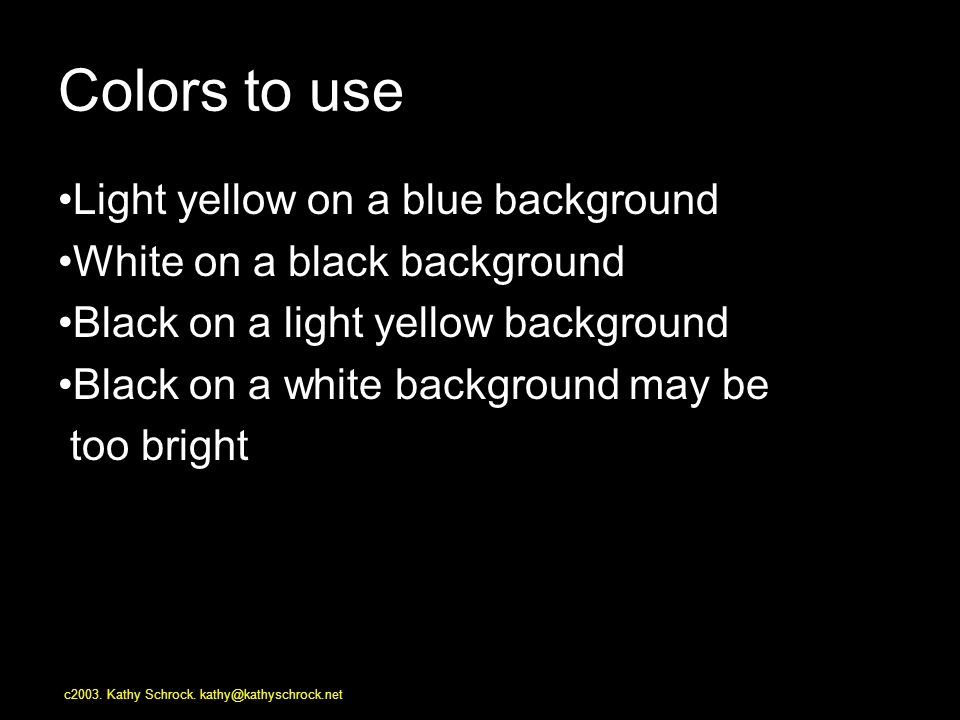 Colors to use

•Light yellow on a blue background
•White on a black background
•Black on a light yellow background
•Black on a white background may be too bright

c2003. Kathy Schrock. kathy@kathyschrock.net